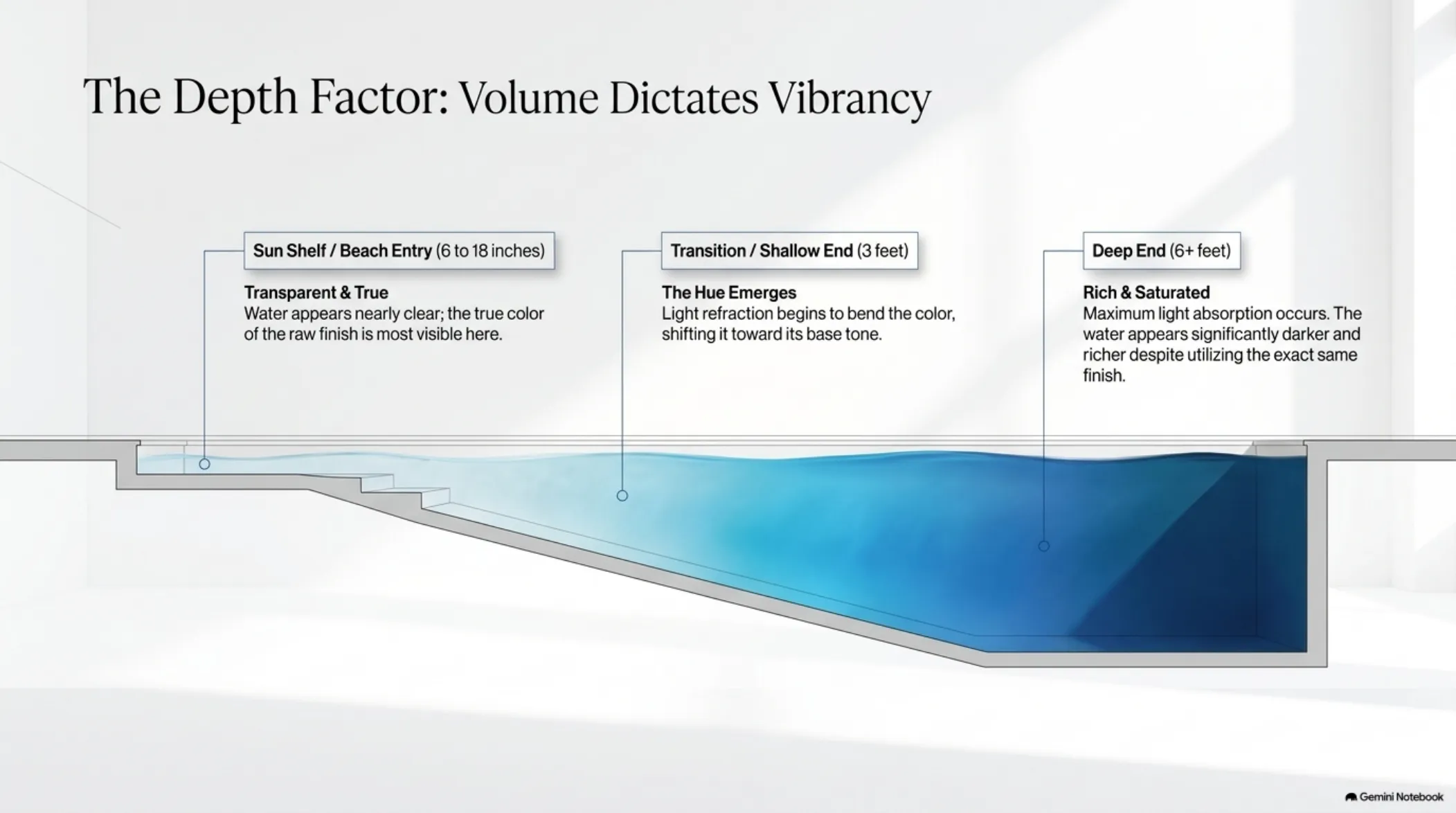 The Depth Factor: Volume Dictates Vibrancy

Sun Shelf / Beach Entry (6 to 18 inches)

Transparent & True
Water appears nearly clear; the true color of the raw finish is most visible here.

Transition / Shallow End (3 feet)

The Hue Emerges
Light refraction begins to bend the color, shifting it toward its base tone.

Deep End (6+ feet)

Rich & Saturated
Maximum light absorption occurs. The water appears significantly darker and richer despite utilizing the exact same finish.

Gemini Notebook